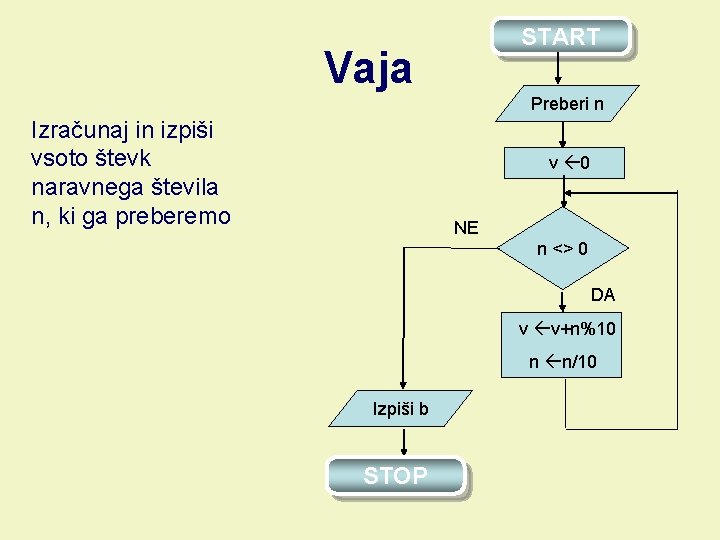 Vaja

Izračunaj in izpiši vsoto števk naravnega števila n, ki ga preberemo

START

Preberi n

v ←0

n <> 0

NE

DA

v ←v+n%10

n ←n/10

Izpiši b

STOP